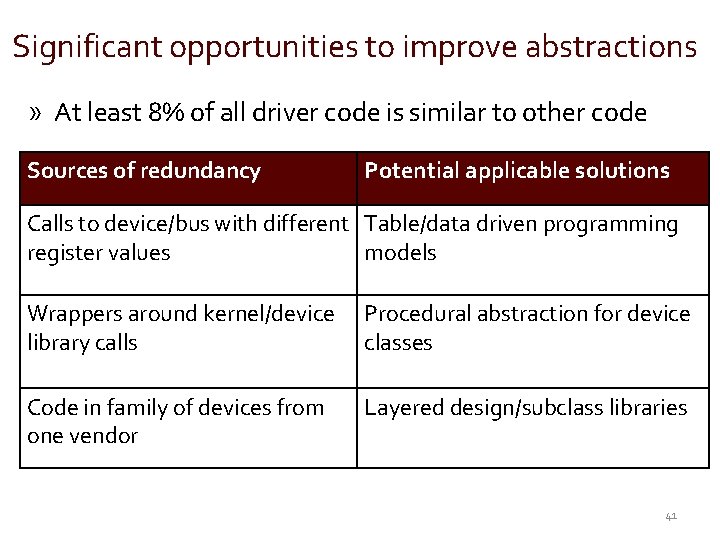 Significant opportunities to improve abstractions

» At least 8% of all driver code is similar to other code

| Sources of redundancy | Potential applicable solutions |
|---|---|
| Calls to device/bus with different register values | Table/data driven programming models |
| Wrappers around kernel/device library calls | Procedural abstraction for device classes |
| Code in family of devices from one vendor | Layered design/subclass libraries |

41